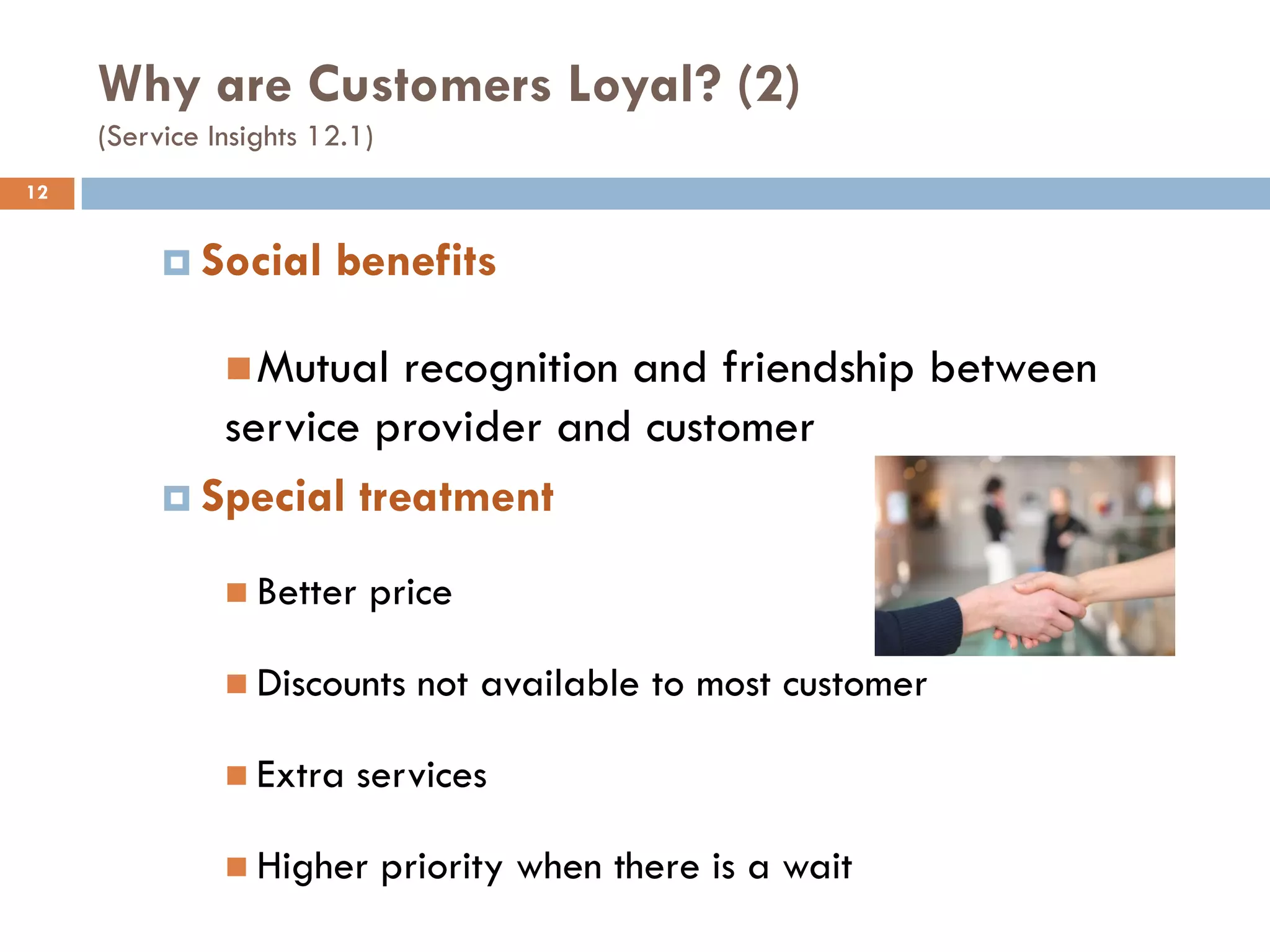 Why are Customers Loyal? (2)
(Service Insights 12.1)

12

Social benefits

Mutual recognition and friendship between service provider and customer

Special treatment

Better price

Discounts not available to most customer

Extra services

Higher priority when there is a wait